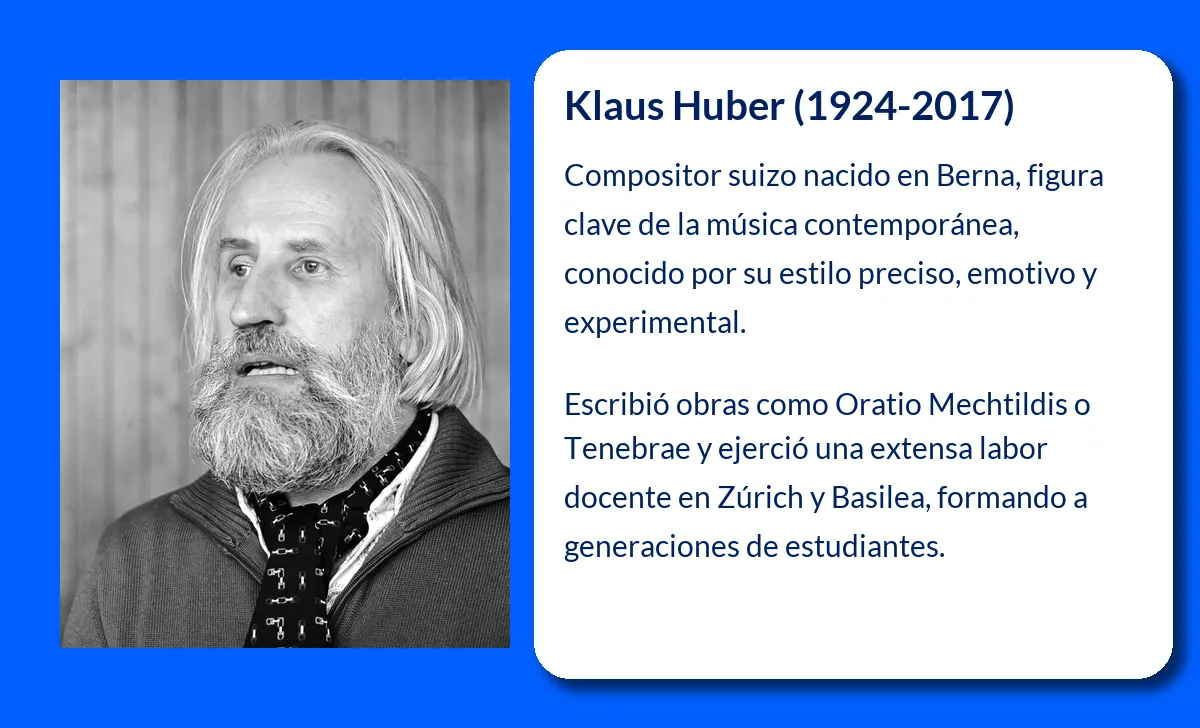 Klaus Huber (1924-2017)

Compositor suizo nacido en Berna, figura clave de la música contemporánea, conocido por su estilo preciso, emotivo y experimental.

Escribió obras como Oratio Mechtildis o Tenebrae y ejerció una extensa labor docente en Zúrich y Basilea, formando a generaciones de estudiantes.